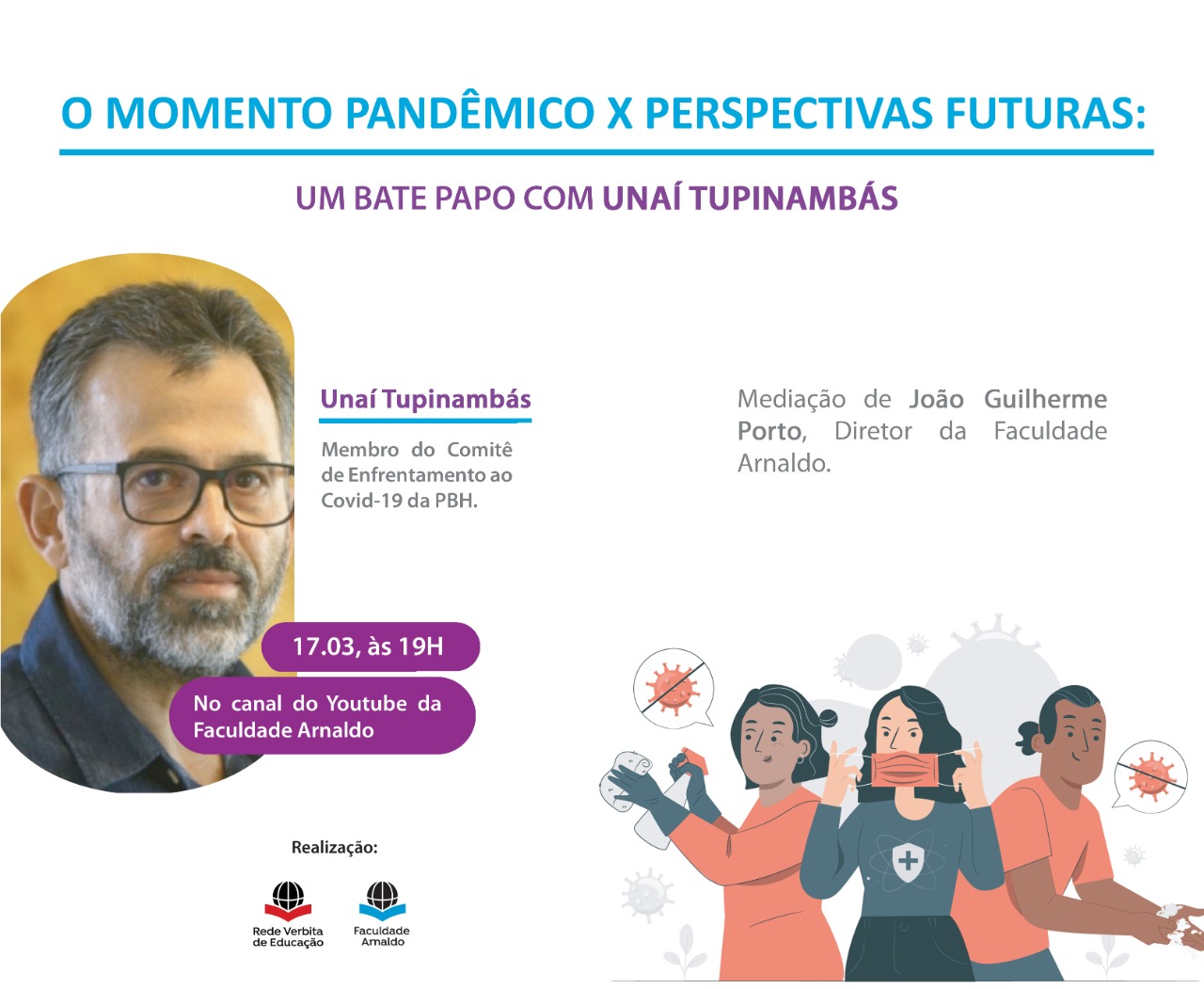 O MOMENTO PANDÊMICO X PERSPECTIVAS FUTURAS:

UM BATE PAPO COM UNAÍ TUPINAMBÁS

Unaí Tupinambás

Membro do Comitê de Enfrentamento ao Covid-19 da PBH.

Mediação de João Guilherme Porto, Diretor da Faculdade Arnaldo.

17.03, às 19H

No canal do Youtube da Faculdade Arnaldo

Realização:

Rede Verbita de Educação

Faculdade Arnaldo